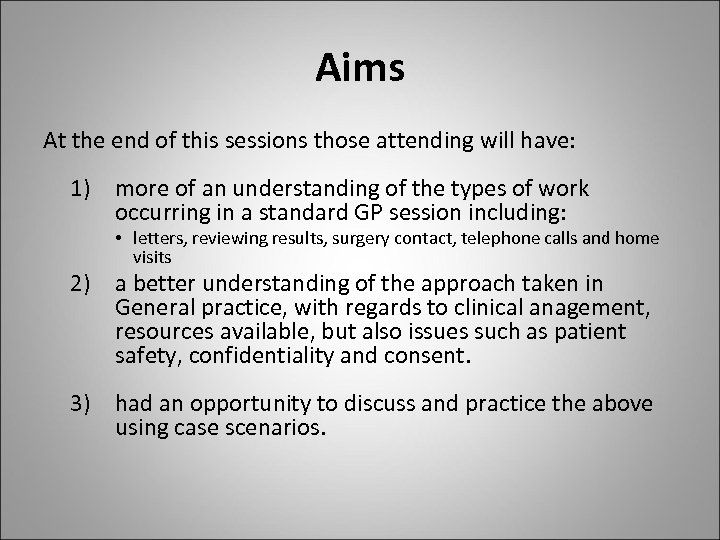 Aims

At the end of this sessions those attending will have:

1) more of an understanding of the types of work occurring in a standard GP session including:

• letters, reviewing results, surgery contact, telephone calls and home visits

2) a better understanding of the approach taken in General practice, with regards to clinical anagement, resources available, but also issues such as patient safety, confidentiality and consent.

3) had an opportunity to discuss and practice the above using case scenarios.